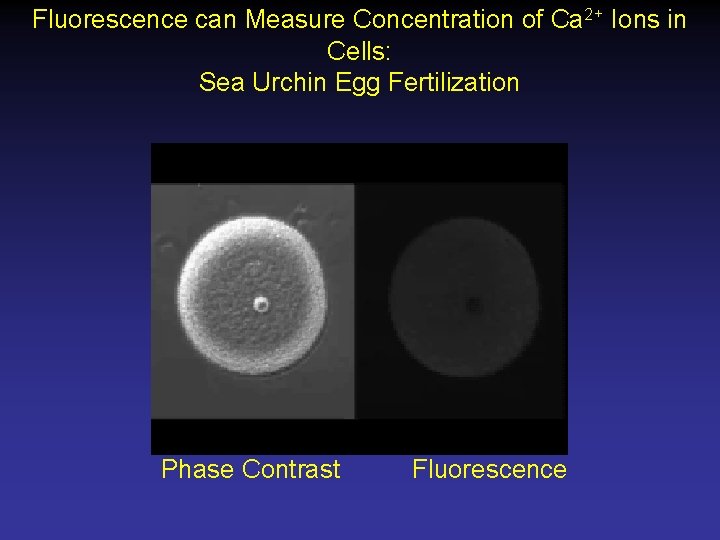 Fluorescence can Measure Concentration of $Ca^{2+}$ Ions in Cells:
Sea Urchin Egg Fertilization

Phase Contrast

Fluorescence